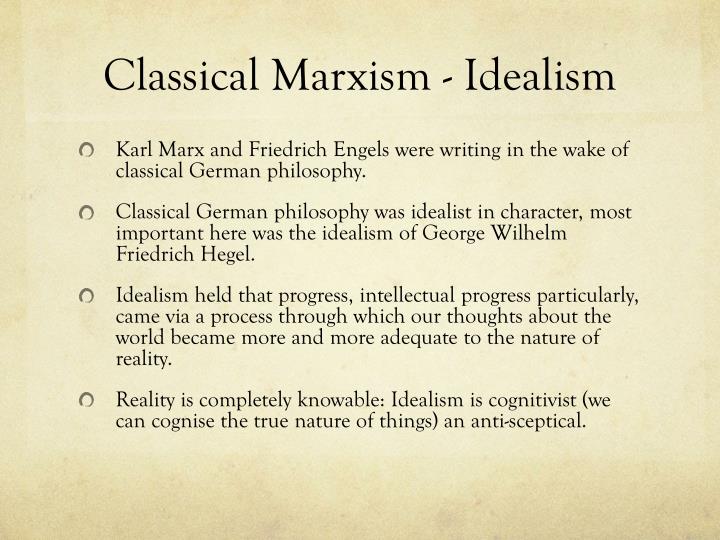 Classical Marxism - Idealism

Karl Marx and Friedrich Engels were writing in the wake of classical German philosophy.

Classical German philosophy was idealist in character, most important here was the idealism of George Wilhelm Friedrich Hegel.

Idealism held that progress, intellectual progress particularly, came via a process through which our thoughts about the world became more and more adequate to the nature of reality.

Reality is completely knowable: Idealism is cognitivist (we can cognise the true nature of things) an anti-sceptical.